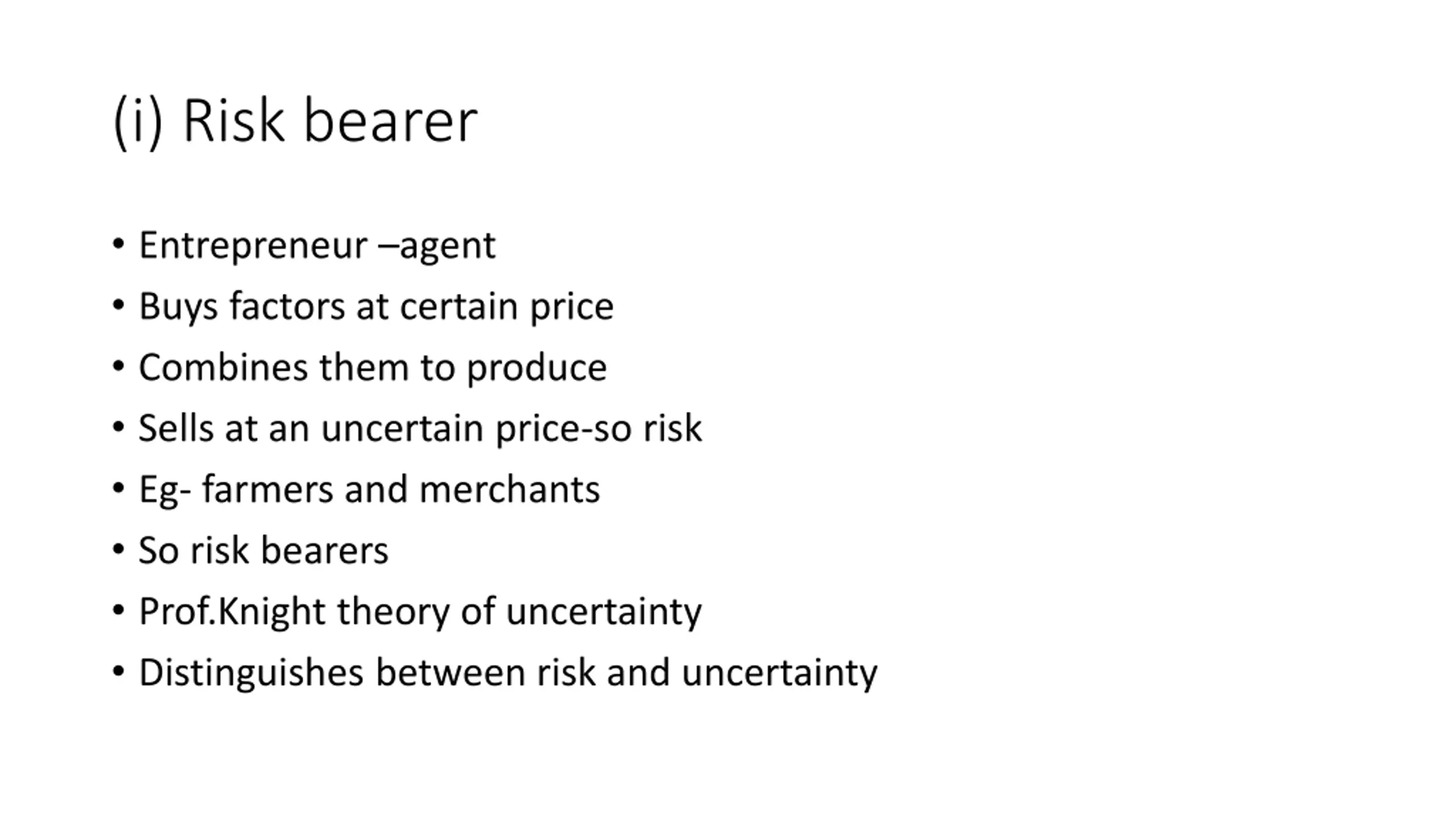 (i) Risk bearer

• Entrepreneur –agent
• Buys factors at certain price
• Combines them to produce
• Sells at an uncertain price-so risk
• Eg- farmers and merchants
• So risk bearers
• Prof.Knight theory of uncertainty
• Distinguishes between risk and uncertainty